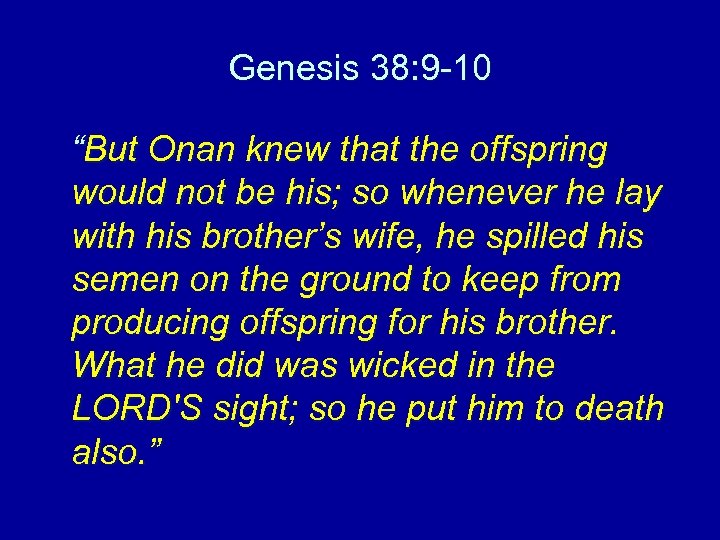 Genesis 38:9-10

“But Onan knew that the offspring would not be his; so whenever he lay with his brother’s wife, he spilled his semen on the ground to keep from producing offspring for his brother. What he did was wicked in the LORD'S sight; so he put him to death also.”